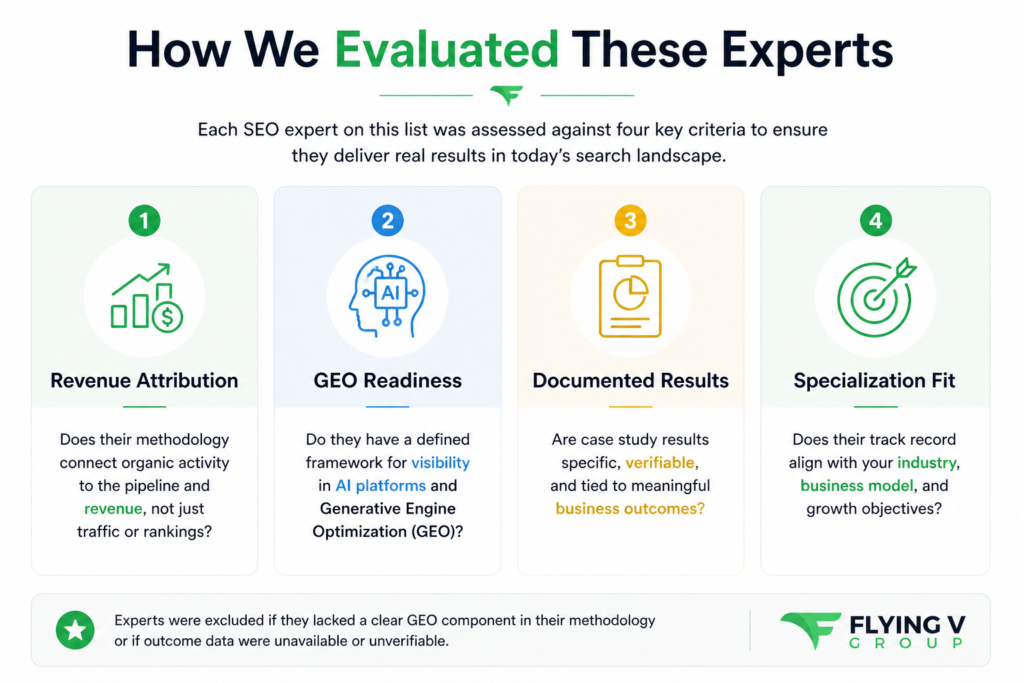 How We Evaluated These Experts

Each SEO expert on this list was assessed against four key criteria to ensure they deliver real results in today's search landscape.

1

Revenue Attribution

Does their methodology connect organic activity to the pipeline and revenue, not just traffic or rankings?

2

AI

GEO Readiness

Do they have a defined framework for visibility in AI platforms and Generative Engine Optimization (GEO)?

3

Documented Results

Are case study results specific, verifiable, and tied to meaningful business outcomes?

4

Specialization Fit

Does their track record align with your industry, business model, and growth objectives?

Experts were excluded if they lacked a clear GEO component in their methodology or if outcome data were unavailable or unverifiable.

FLYING V GROUP